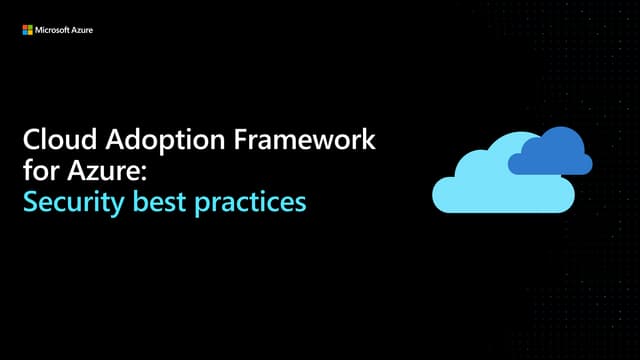 Microsoft Azure

Cloud Adoption Framework for Azure:
Security best practices